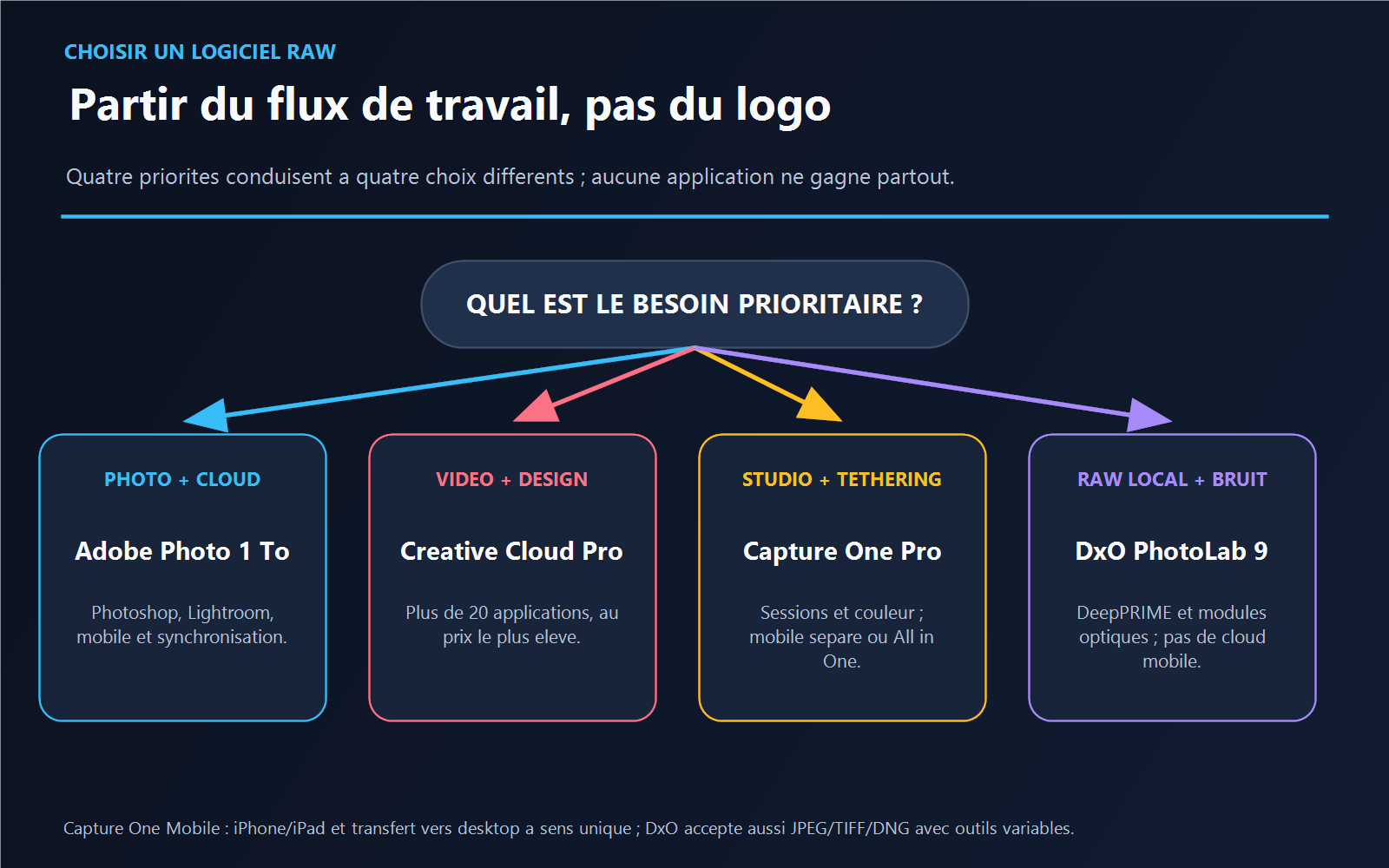 CHOISIR UN LOGICIEL RAW

Partir du flux de travail, pas du logo

Quatre priorites conduisent a quatre choix differents ; aucune application ne gagne partout.

QUEL EST LE BESOIN PRIORITAIRE ?

PHOTO + CLOUD

Adobe Photo 1 To

Photoshop, Lightroom, mobile et synchronisation.

VIDEO + DESIGN

Creative Cloud Pro

Plus de 20 applications, au prix le plus eleve.

STUDIO + TETHERING

Capture One Pro

Sessions et couleur ; mobile separe ou All in One.

RAW LOCAL + BRUIT

DxO PhotoLab 9

DeepPRIME et modules optiques ; pas de cloud mobile.

Capture One Mobile : iPhone/iPad et transfert vers desktop a sens unique ; DxO accepte aussi JPEG/TIFF/DNG avec outils variables.